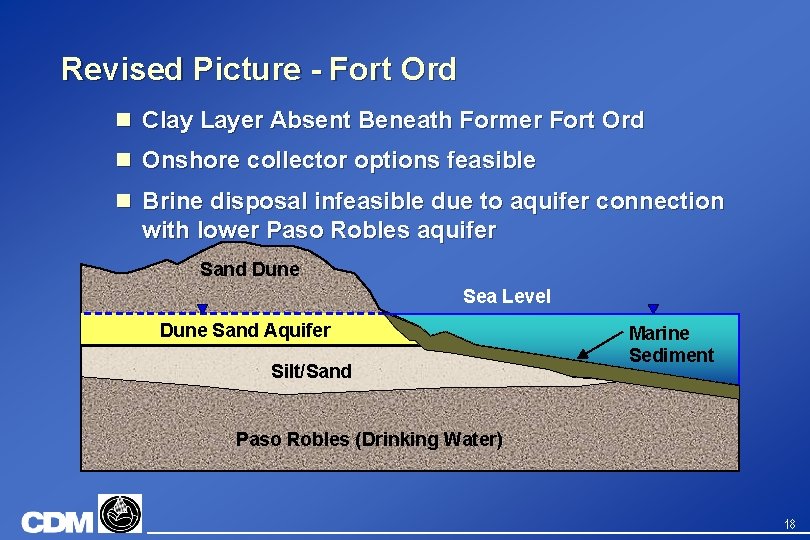 Revised Picture - Fort Ord

Clay Layer Absent Beneath Former Fort Ord

Onshore collector options feasible

Brine disposal infeasible due to aquifer connection with lower Paso Robles aquifer

Sand Dune

Sea Level

Dune Sand Aquifer

Marine Sediment

Silt/Sand

Paso Robles (Drinking Water)

CDM

18